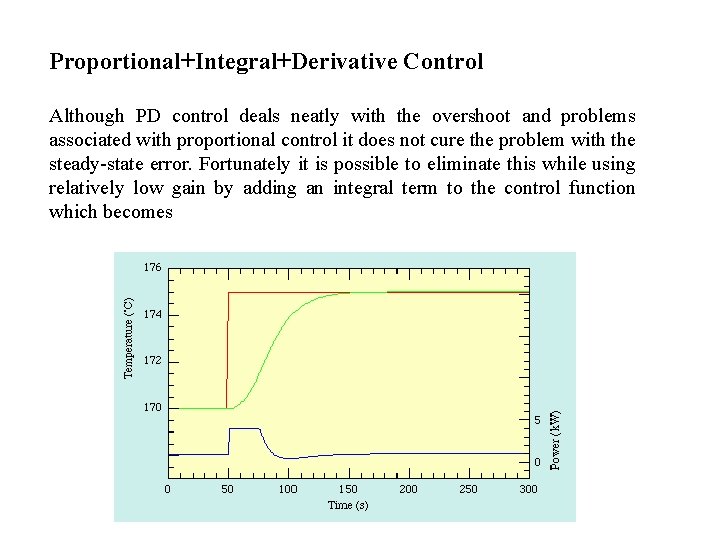 Proportional+Integral+Derivative Control

Although PD control deals neatly with the overshoot and problems associated with proportional control it does not cure the problem with the steady-state error. Fortunately it is possible to eliminate this while using relatively low gain by adding an integral term to the control function which becomes

176
174
172
170
Temperature (°C)
5
0
Power (kW)
0
50
100
150
200
250
300
Time (s)